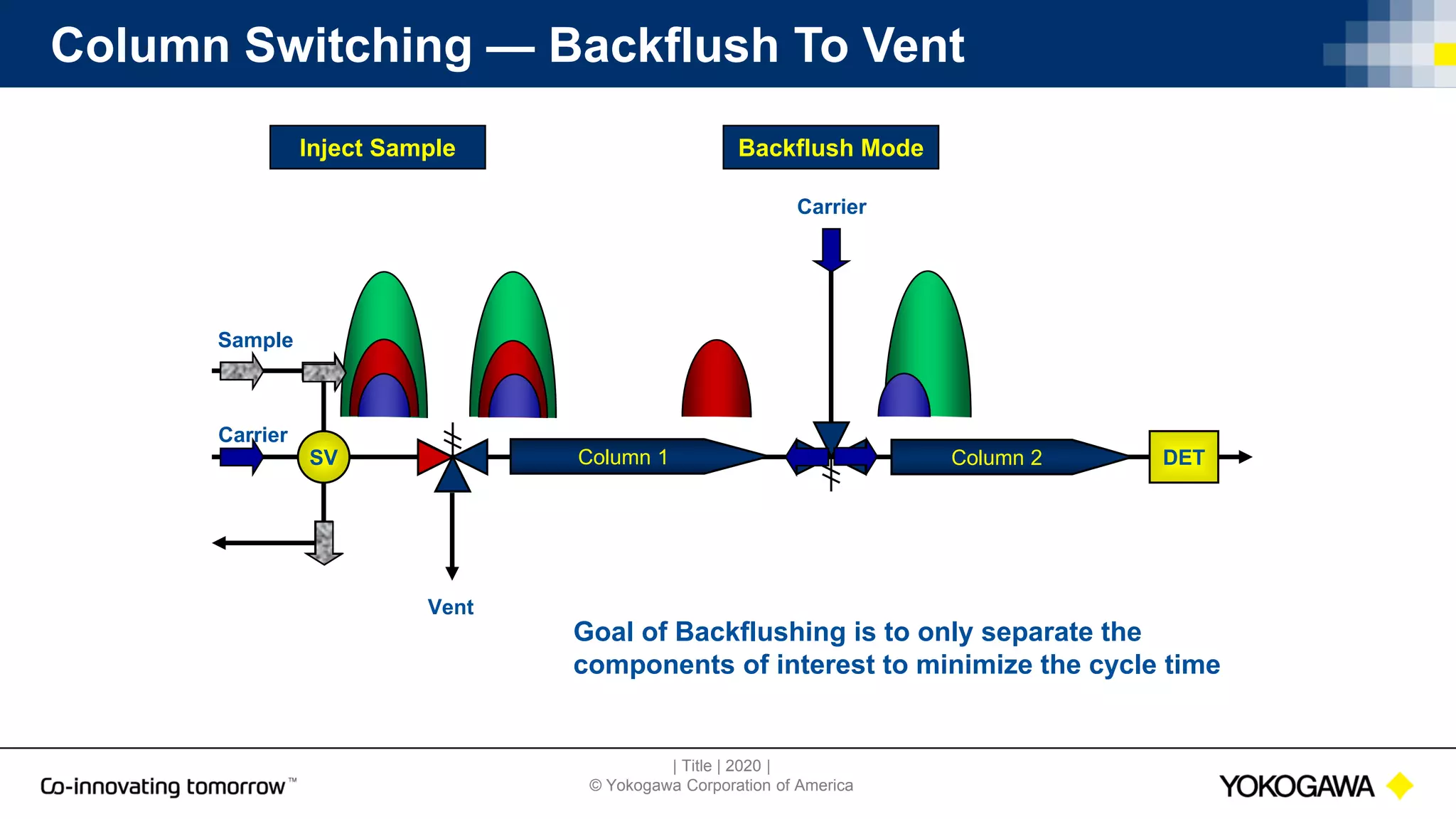 Column Switching — Backflush To Vent

Inject Sample

Backflush Mode

Carrier

Sample

Carrier

SV

Column 1

Column 2

DET

Vent

Goal of Backflushing is to only separate the components of interest to minimize the cycle time

Co-innovating tomorrow™

| Title | 2020 |
© Yokogawa Corporation of America

YOKOGAWA